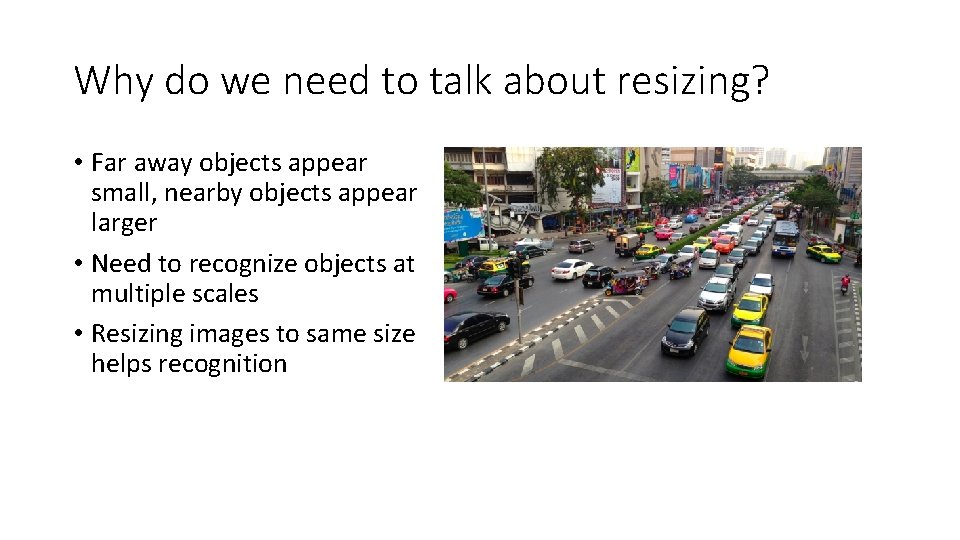 Why do we need to talk about resizing?

• Far away objects appear small, nearby objects appear larger

• Need to recognize objects at multiple scales

• Resizing images to same size helps recognition